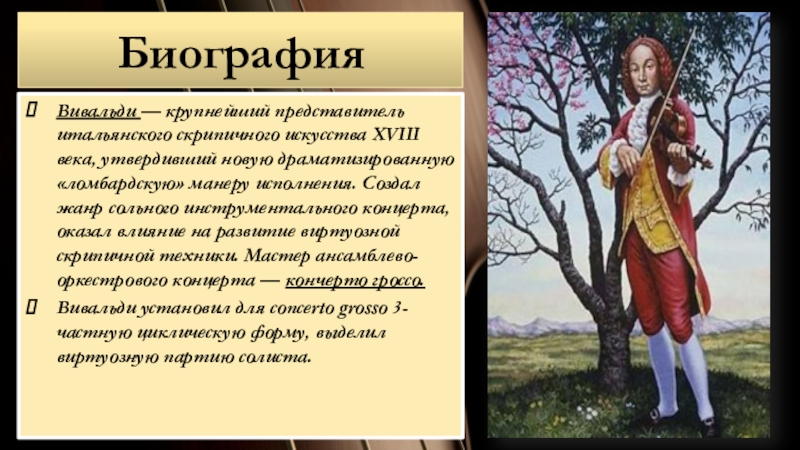 Биография

Вивальди — крупнейший представитель итальянского скрипичного искусства XVIII века, утвердивший новую драматизированную «ломбардскую» манеру исполнения. Создал жанр сольного инструментального концерта, оказал влияние на развитие виртуозной скрипичной техники. Мастер ансамблево-оркестрового концерта — кончерто гроссо.

Вивальди установил для concerto grosso 3-частную циклическую форму, выделил виртуозную партию солиста.